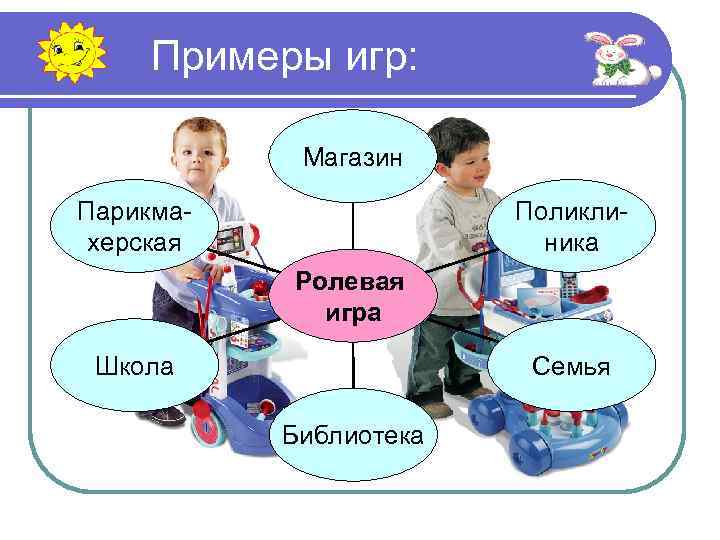 Примеры игр:

Магазин

Парикмахерская

Поликлиника

Ролевая игра

Школа

Семья

Библиотека